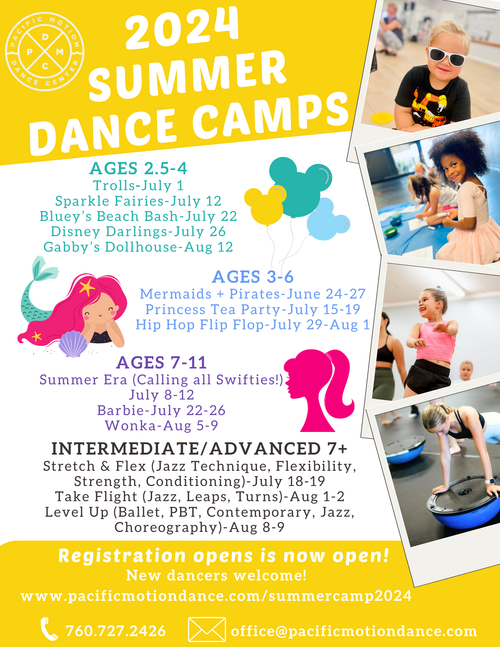 PACIFIC MOTION DANCE CENTER
P D M C

2024 SUMMER DANCE CAMPS

AGES 2.5-4
Trolls-July 1
Sparkle Fairies-July 12
Bluey's Beach Bash-July 22
Disney Darlings-July 26
Gabby's Dollhouse-Aug 12

AGES 3-6
Mermaids + Pirates-June 24-27
Princess Tea Party-July 15-19
Hip Hop Flip Flop-July 29-Aug 1

AGES 7-11
Summer Era (Calling all Swifties!)
July 8-12
Barbie-July 22-26
Wonka-Aug 5-9

INTERMEDIATE/ADVANCED 7+
Stretch & Flex (Jazz Technique, Flexibility, Strength, Conditioning)-July 18-19
Take Flight (Jazz, Leaps, Turns)-Aug 1-2
Level Up (Ballet, PBT, Contemporary, Jazz, Choreography)-Aug 8-9

Registration opens is now open!
New dancers welcome!
www.pacificmotiondance.com/summercamp2024

760.727.2426
office@pacificmotiondance.com